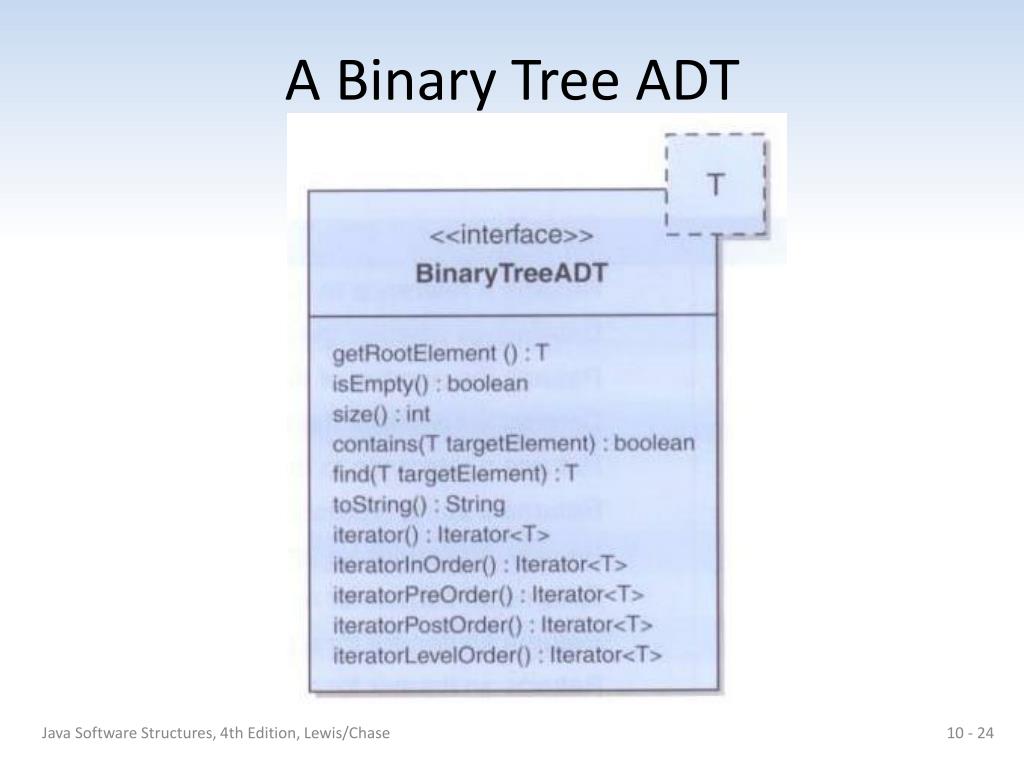 A Binary Tree ADT

T

<<interface>>
BinaryTreeADT

getRootElement () : T
isEmpty() : boolean
size() : int
contains(T targetElement) : boolean
find(T targetElement) : T
toString() : String
iterator() : Iterator<T>
iteratorInOrder() : Iterator<T>
iteratorPreOrder() : Iterator<T>
iteratorPostOrder() : Iterator<T>
iteratorLevelOrder() : Iterator<T>

Java Software Structures, 4th Edition, Lewis/Chase

10 - 24